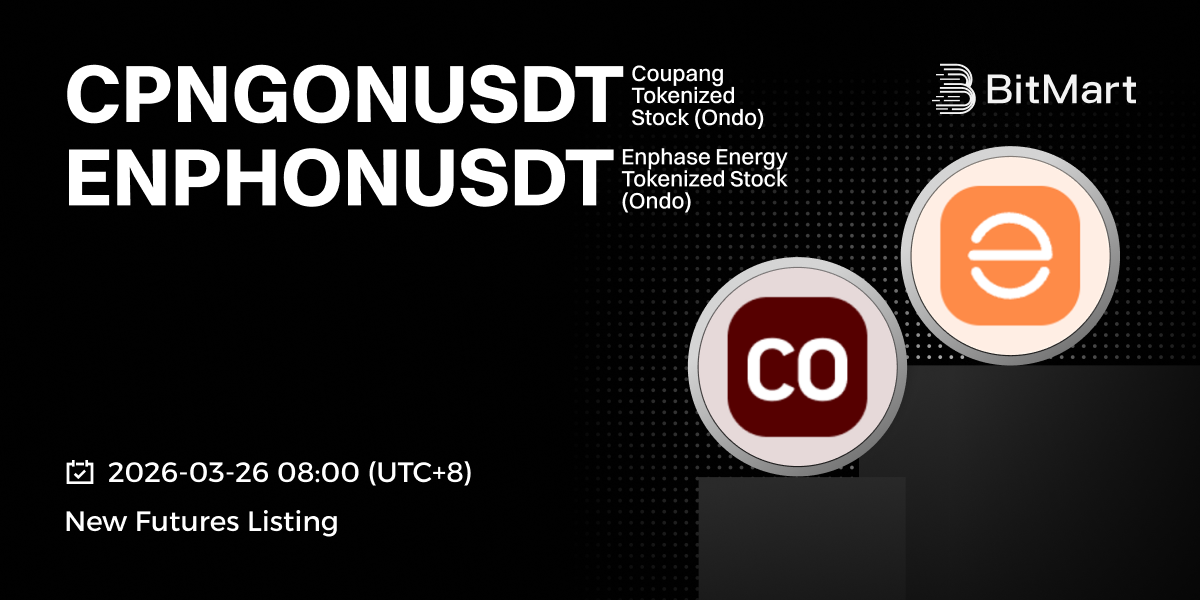 CPNGONUSDT Coupang Tokenized Stock (Ondo)
ENPHONUSDT Enphase Energy Tokenized Stock (Ondo)

BitMart

CO

2026-03-26 08:00 (UTC+8)

New Futures Listing